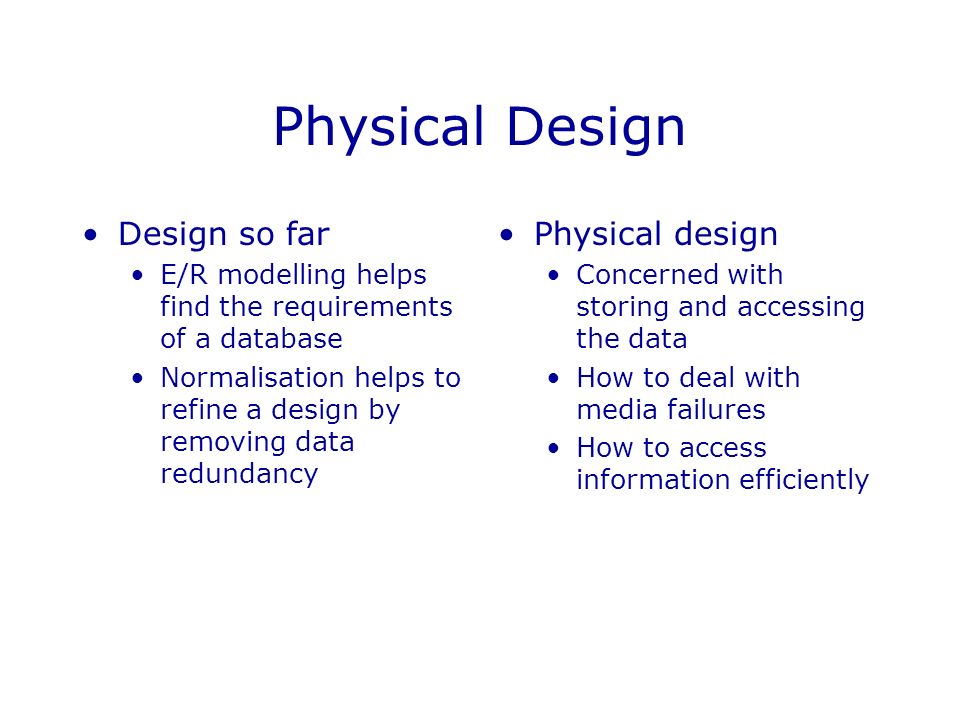 Physical Design

• Design so far
  • E/R modelling helps find the requirements of a database
  • Normalisation helps to refine a design by removing data redundancy

• Physical design
  • Concerned with storing and accessing the data
  • How to deal with media failures
  • How to access information efficiently